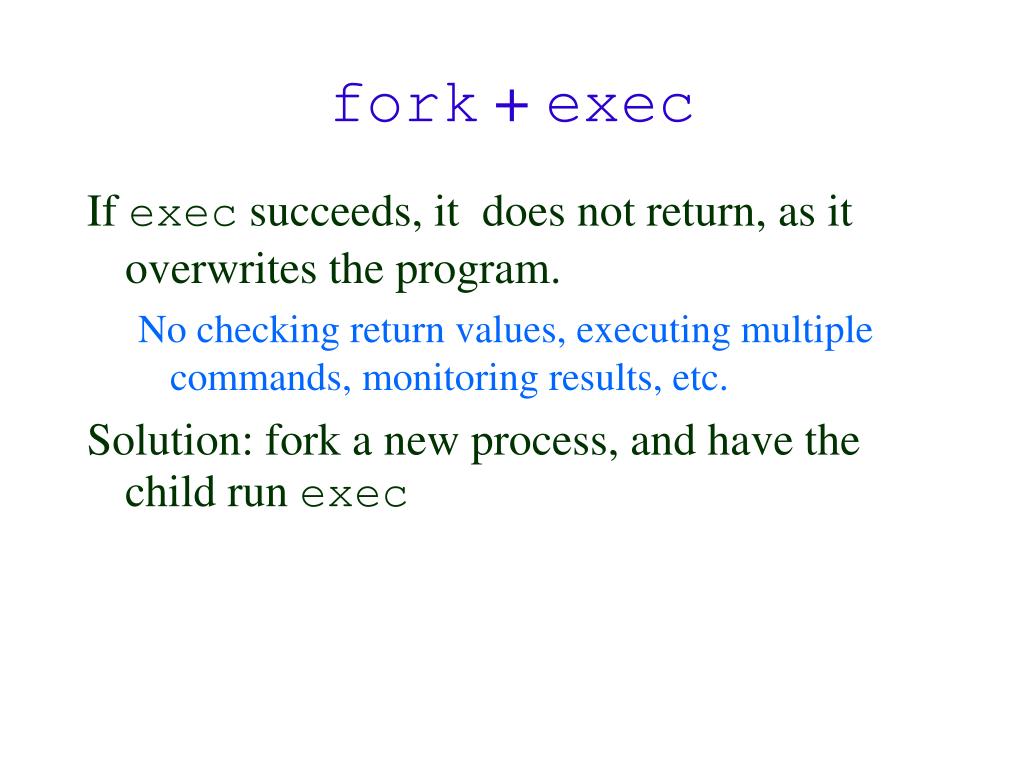 fork + exec

If exec succeeds, it does not return, as it overwrites the program.

No checking return values, executing multiple commands, monitoring results, etc.

Solution: fork a new process, and have the child run exec